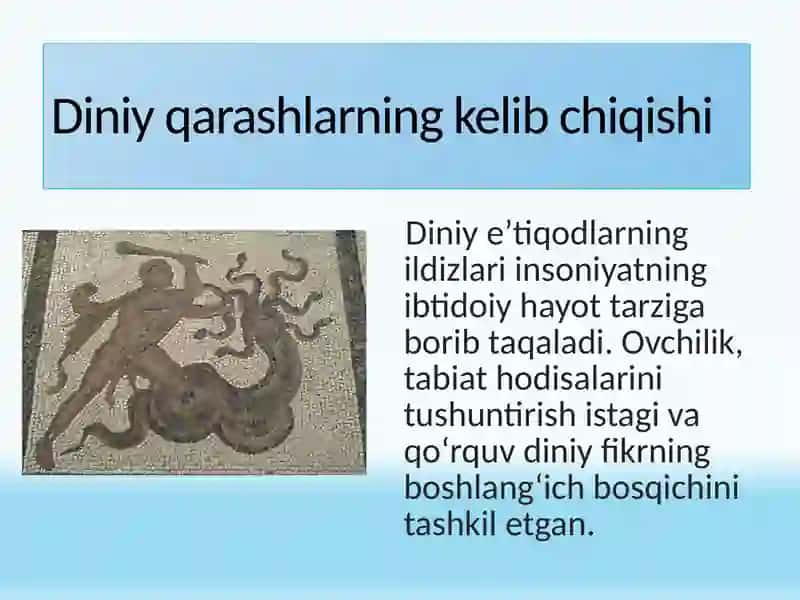 Diniy qarashlarning kelib chiqishi

Diniy e’tiqodlarning ildizlari insoniyatning ibtidoiy hayot tarziga borib taqaladi. Ovchilik, tabiat hodisalarini tushuntirish istagi va qo‘rquv diniy fikrning boshlang‘ich bosqichini tashkil etgan.